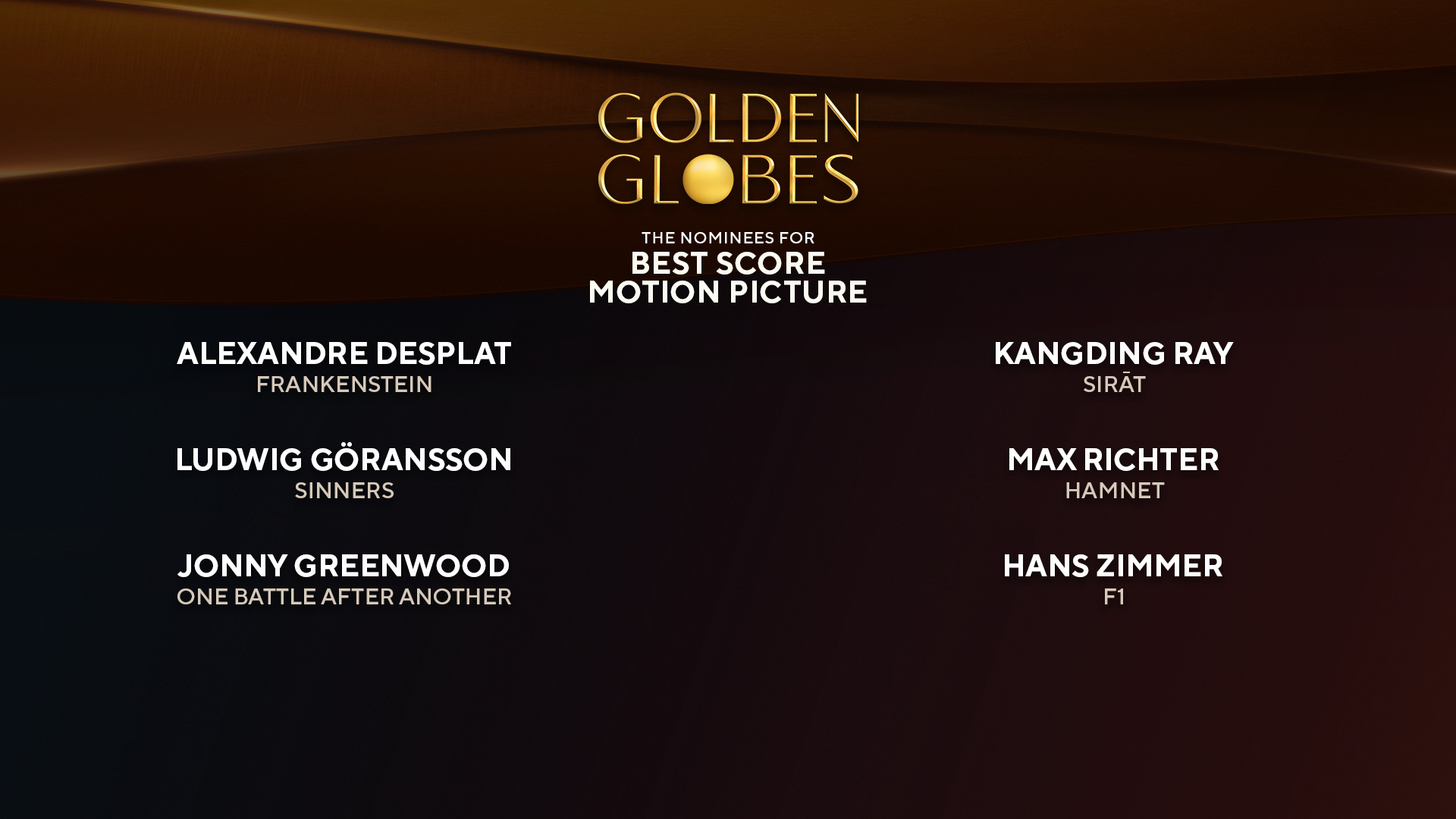 GOLDEN GLOBES

THE NOMINEES FOR
BEST SCORE
MOTION PICTURE

ALEXANDRE DESPLAT
FRANKENSTEIN

LUDWIG GÖRANSSON
SINNERS

JONNY GREENWOOD
ONE BATTLE AFTER ANOTHER

KANGDING RAY
SIRĀT

MAX RICHTER
HAMNET

HANS ZIMMER
F1